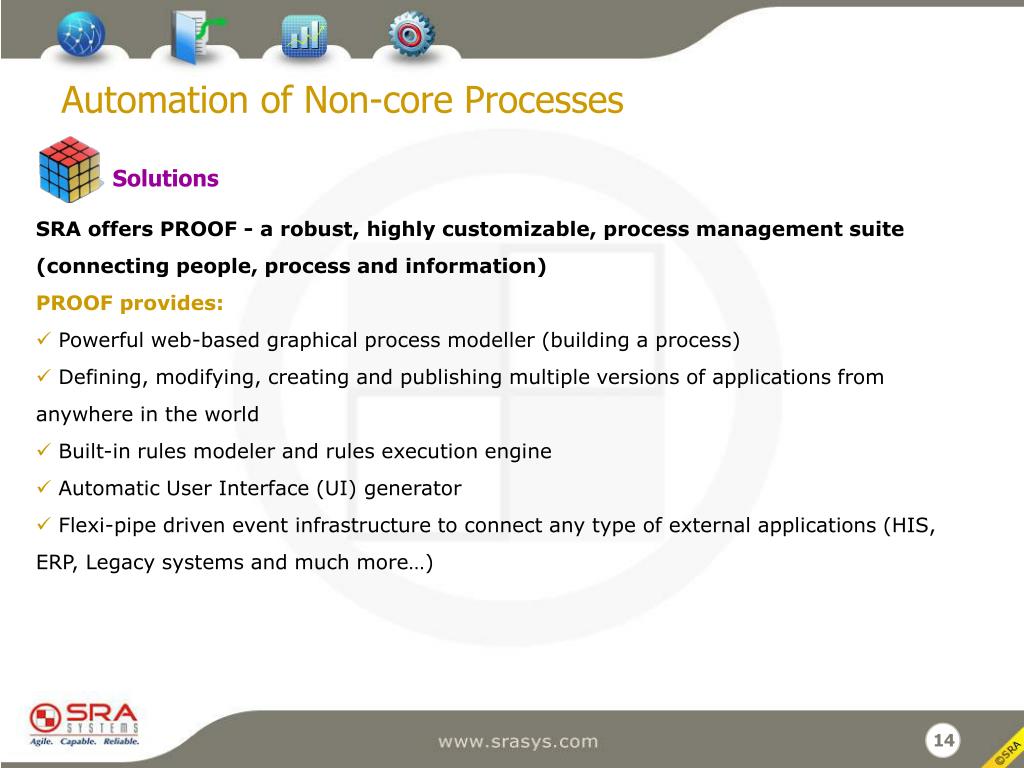 Automation of Non-core Processes

Solutions

SRA offers PROOF - a robust, highly customizable, process management suite (connecting people, process and information)

PROOF provides:

✓ Powerful web-based graphical process modeller (building a process)

✓ Defining, modifying, creating and publishing multiple versions of applications from anywhere in the world

✓ Built-in rules modeler and rules execution engine

✓ Automatic User Interface (UI) generator

✓ Flexi-pipe driven event infrastructure to connect any type of external applications (HIS, ERP, Legacy systems and much more…)

SRA SYSTEMS
Agile. Capable. Reliable.

www.srasys.com

14

©SRA